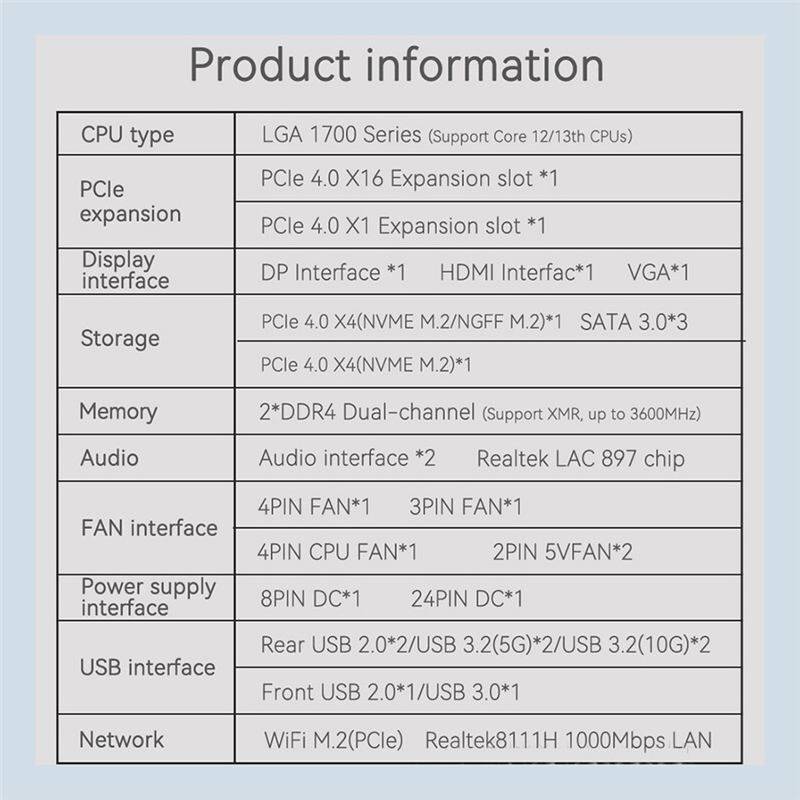 Product information

| CPU type | LGA 1700 Series (Support Core 12/13th CPUs) |
|---|---|
| PCIe expansion | PCIe 4.0 X16 Expansion slot *1 |
| | PCIe 4.0 X1 Expansion slot *1 |
| Display interface | DP Interface *1 HDMI Interfac*1 VGA*1 |
| Storage | PCIe 4.0 X4(NVME M.2/NGFF M.2)*1 SATA 3.0*3 |
| | PCIe 4.0 X4(NVME M.2)*1 |
| Memory | 2*DDR4 Dual-channel (Support XMR, up to 3600MHz) |
| Audio | Audio interface *2 Realtek LAC 897 chip |
| FAN interface | 4PIN FAN*1 3PIN FAN*1 |
| | 4PIN CPU FAN*1 2PIN 5VFAN*2 |
| Power supply interface | 8PIN DC*1 24PIN DC*1 |
| USB interface | Rear USB 2.0*2/USB 3.2(5G)*2/USB 3.2(10G)*2 |
| | Front USB 2.0*1/USB 3.0*1 |
| Network | WiFi M.2(PCIe) Realtek8111H 1000Mbps LAN |